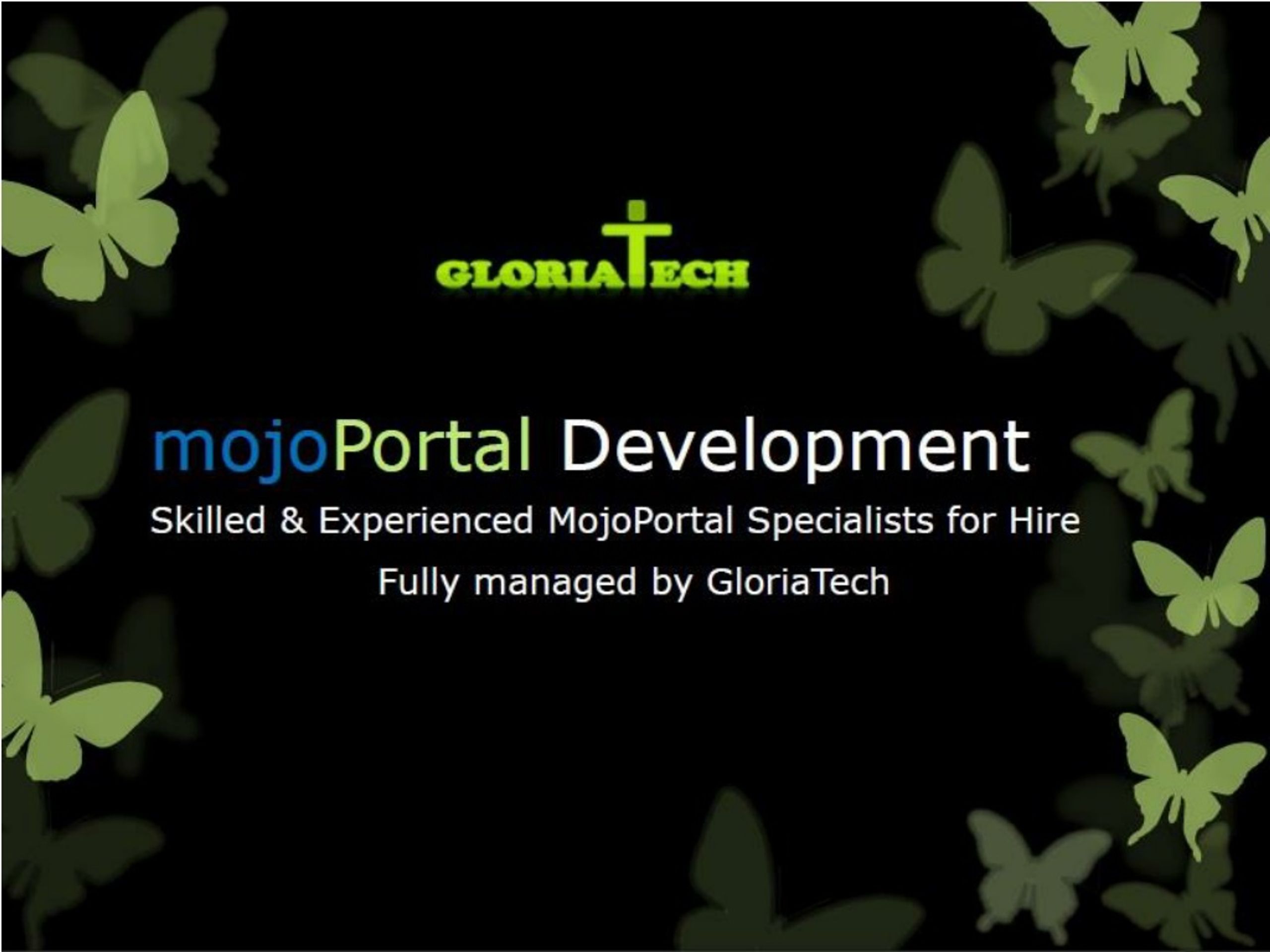 GLORIATECH

mojoPortal Development

Skilled & Experienced MojoPortal Specialists for Hire

Fully managed by GloriaTech